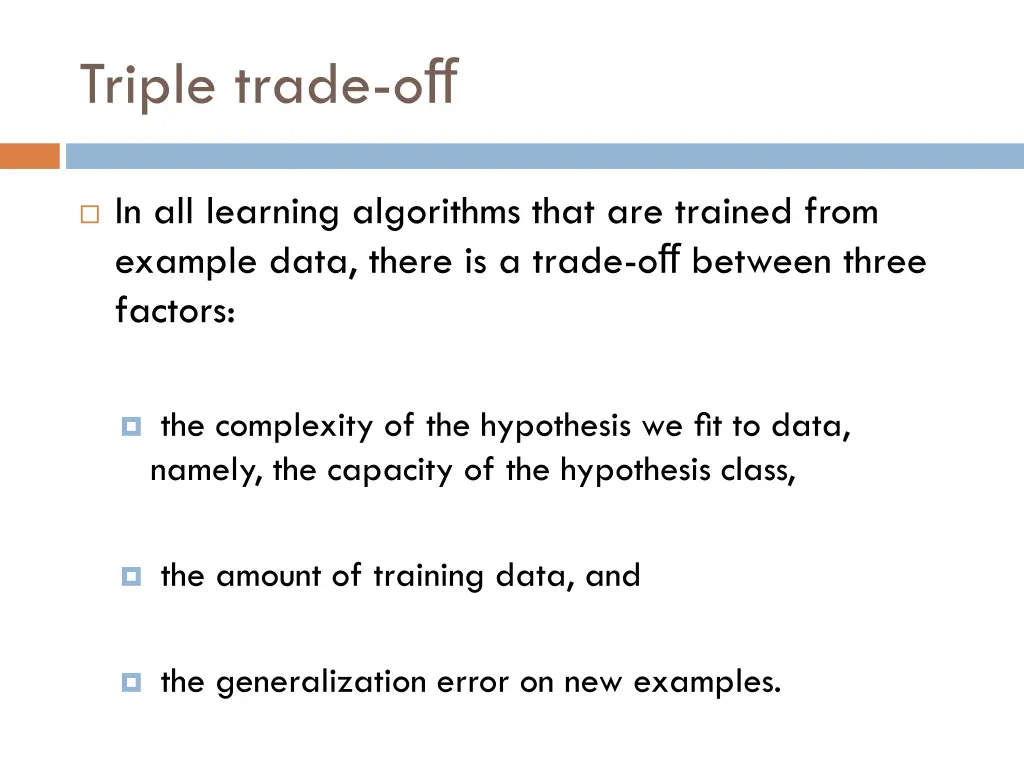 Triple trade-off

In all learning algorithms that are trained from example data, there is a trade-off between three factors:

the complexity of the hypothesis we fit to data, namely, the capacity of the hypothesis class,

the amount of training data, and

the generalization error on new examples.